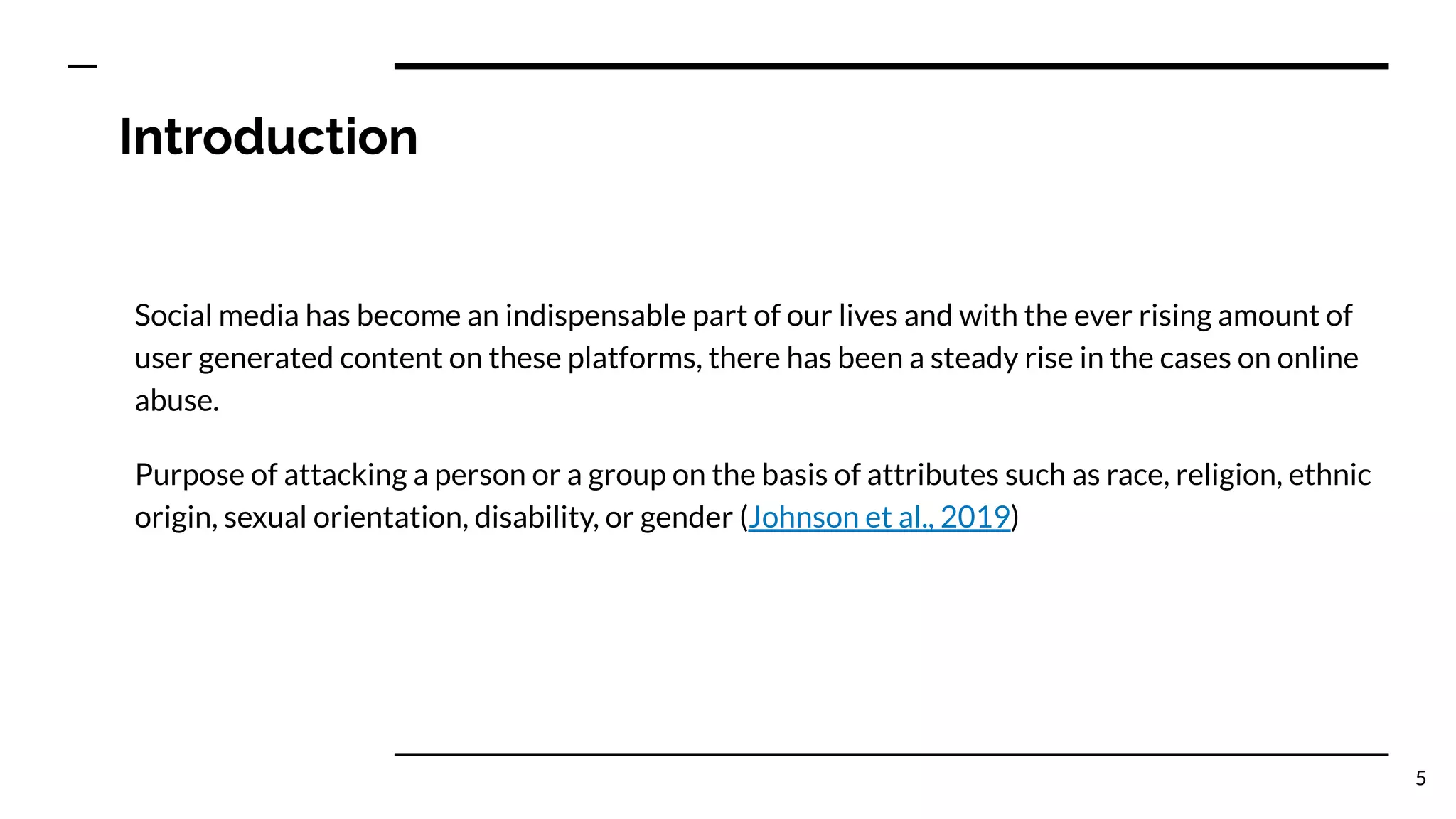 Introduction

Social media has become an indispensable part of our lives and with the ever rising amount of user generated content on these platforms, there has been a steady rise in the cases on online abuse.

Purpose of attacking a person or a group on the basis of attributes such as race, religion, ethnic origin, sexual orientation, disability, or gender (Johnson et al., 2019)

5